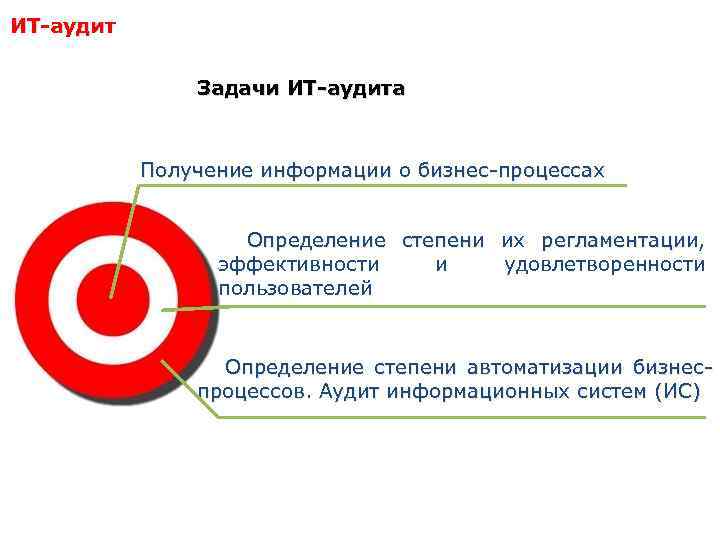 ИТ-аудит

Задачи ИТ-аудита

Получение информации о бизнес-процессах

Определение степени их регламентации, эффективности и удовлетворенности пользователей

Определение степени автоматизации бизнес-процессов. Аудит информационных систем (ИС)